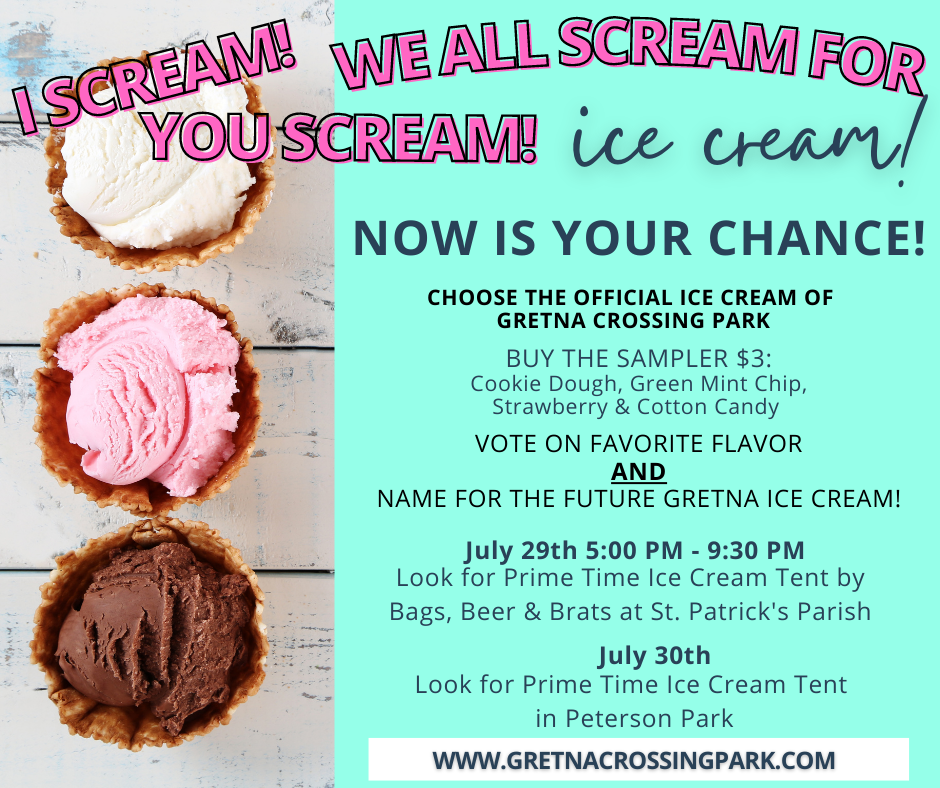 I SCREAM! YOU SCREAM! WE ALL SCREAM FOR ice cream!

NOW IS YOUR CHANCE!

CHOOSE THE OFFICIAL ICE CREAM OF GRETNA CROSSING PARK

BUY THE SAMPLER $3:
Cookie Dough, Green Mint Chip, Strawberry & Cotton Candy

VOTE ON FAVORITE FLAVOR
AND
NAME FOR THE FUTURE GRETNA ICE CREAM!

July 29th 5:00 PM - 9:30 PM
Look for Prime Time Ice Cream Tent by Bags, Beer & Brats at St. Patrick's Parish

July 30th
Look for Prime Time Ice Cream Tent in Peterson Park

WWW.GRETNACROSSINGPARK.COM